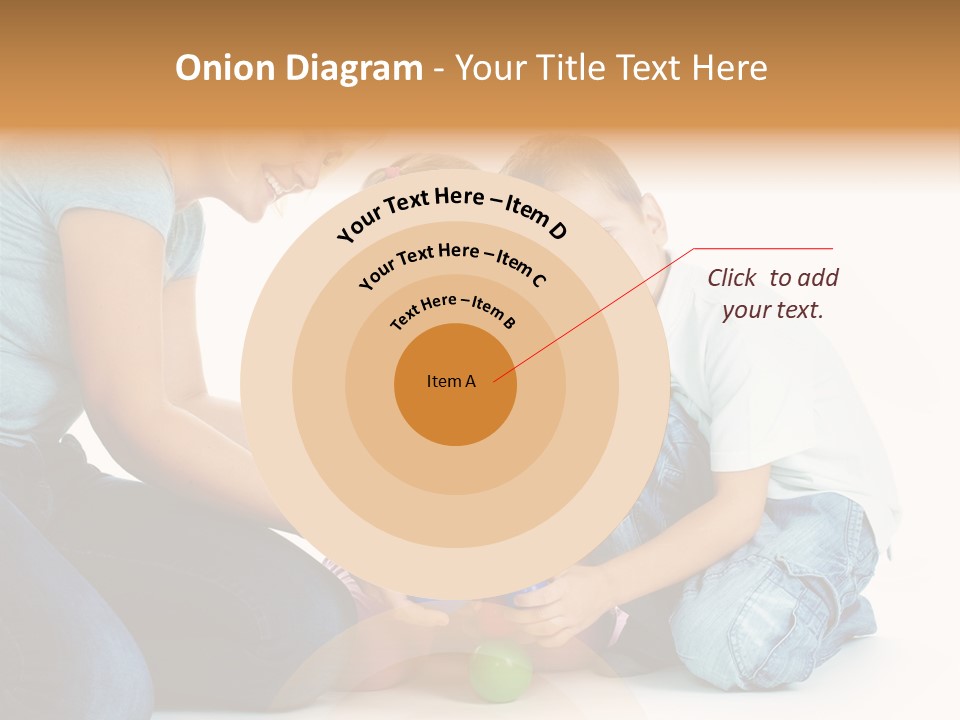 Onion Diagram - Your Title Text Here

Your Text Here – Item D

Your Text Here – Item C

Text Here – Item B

Item A

Click to add your text.